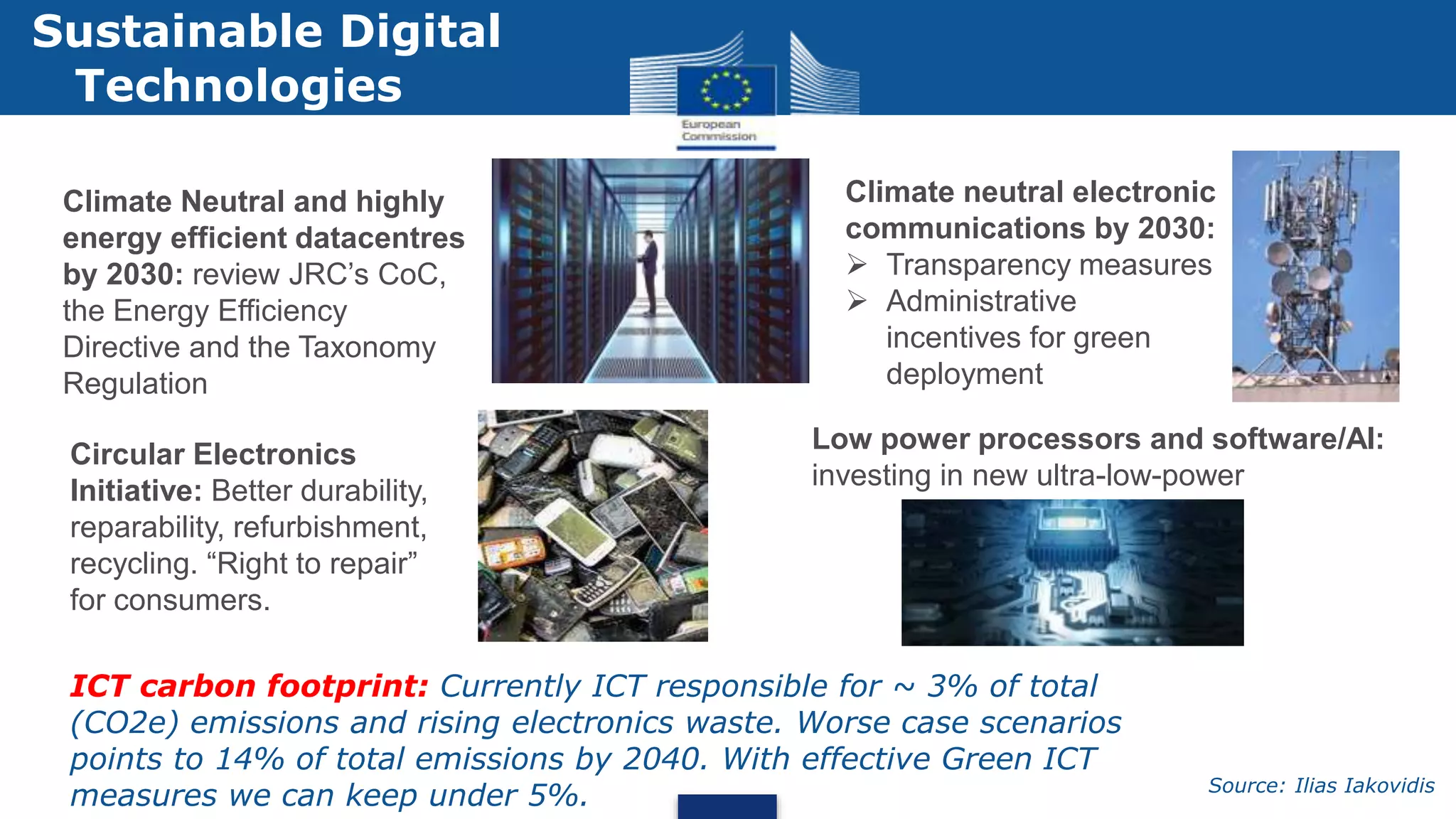 Sustainable Digital Technologies

European Commission

Climate Neutral and highly energy efficient datacentres by 2030: review JRC's CoC, the Energy Efficiency Directive and the Taxonomy Regulation

Climate neutral electronic communications by 2030:
➢ Transparency measures
➢ Administrative incentives for green deployment

Circular Electronics Initiative: Better durability, reparability, refurbishment, recycling. "Right to repair" for consumers.

Low power processors and software/AI: investing in new ultra-low-power

ICT carbon footprint: Currently ICT responsible for ~ 3% of total (CO2e) emissions and rising electronics waste. Worse case scenarios points to 14% of total emissions by 2040. With effective Green ICT measures we can keep under 5%.

Source: Ilias Iakovidis